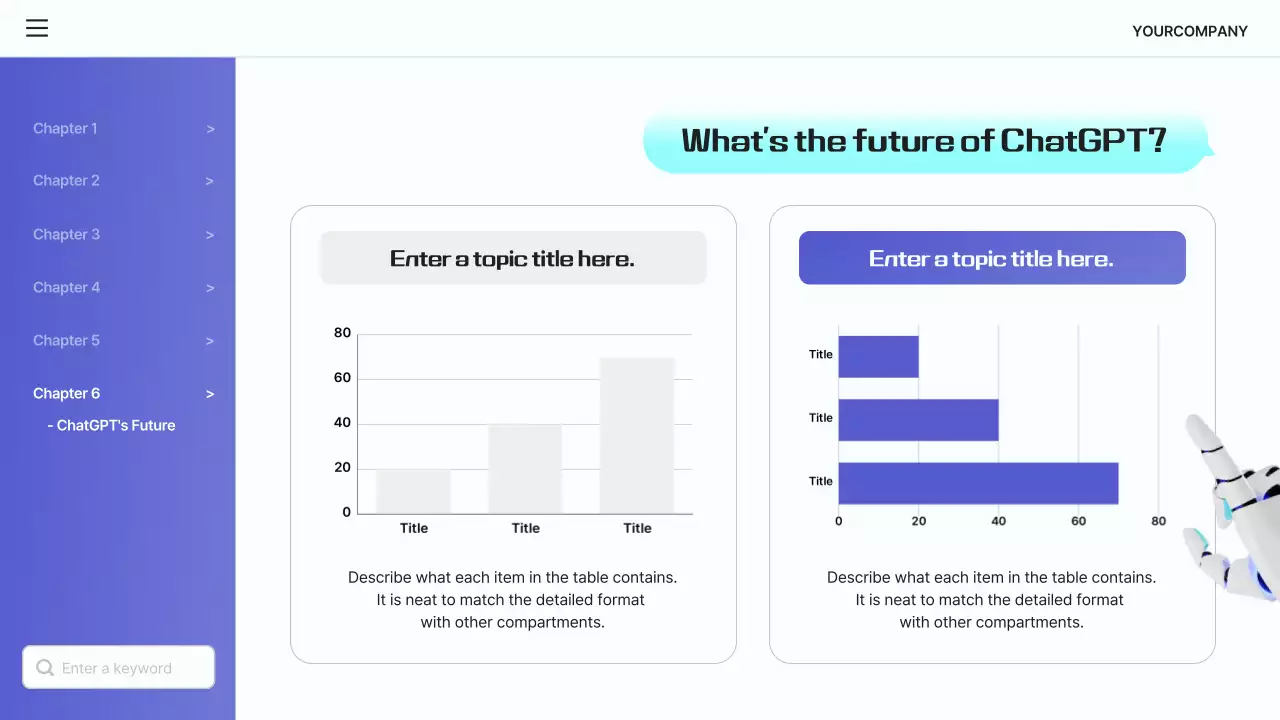 YOURCOMPANY

Chapter 1 >

Chapter 2 >

Chapter 3 >

Chapter 4 >

Chapter 5 >

Chapter 6 >

- ChatGPT's Future

Enter a keyword

What's the future of ChatGPT?

Enter a topic title here.

80
60
40
20
0
Title Title Title

Describe what each item in the table contains. It is neat to match the detailed format with other compartments.

Enter a topic title here.

Title
Title
Title
0 20 40 60 80

Describe what each item in the table contains. It is neat to match the detailed format with other compartments.